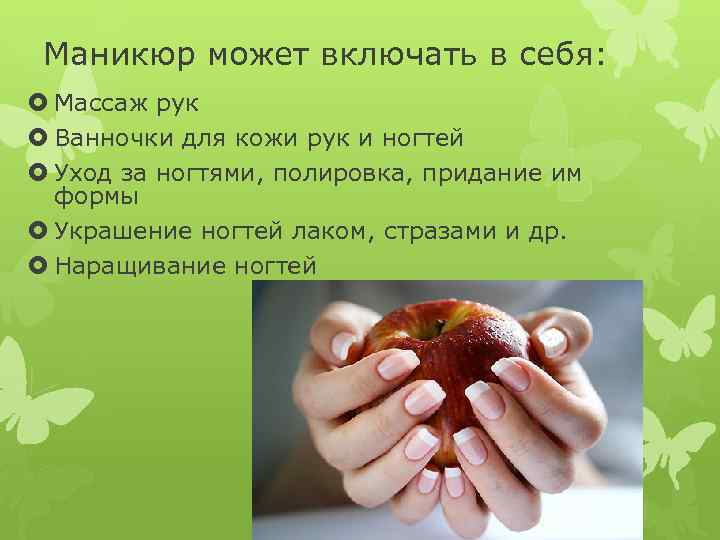 Маникюр может включать в себя:

Массаж рук

Ванночки для кожи рук и ногтей

Уход за ногтями, полировка, придание им формы

Украшение ногтей лаком, стразами и др.

Наращивание ногтей